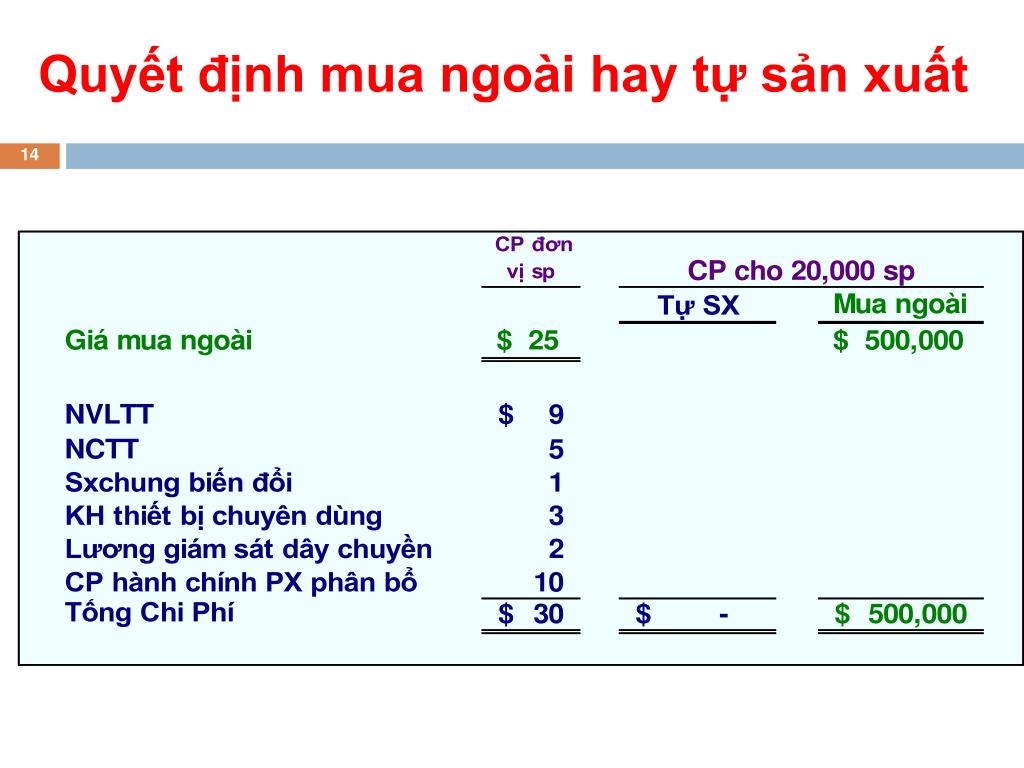 Quyết định mua ngoài hay tự sản xuất

14

| | CP đơn vị sp | CP cho 20,000 sp | |
|---|---|---|---|
| | | Tự SX | Mua ngoài |
| Giá mua ngoài | $ 25 | | $ 500,000 |
| NVLTT | $ 9 | | |
| NCTT | 5 | | |
| Sxchung biến đổi | 1 | | |
| KH thiết bị chuyên dùng | 3 | | |
| Lương giám sát dây chuyền | 2 | | |
| CP hành chính PX phân bổ | 10 | | |
| Tổng Chi Phí | $ 30 | $ - | $ 500,000 |